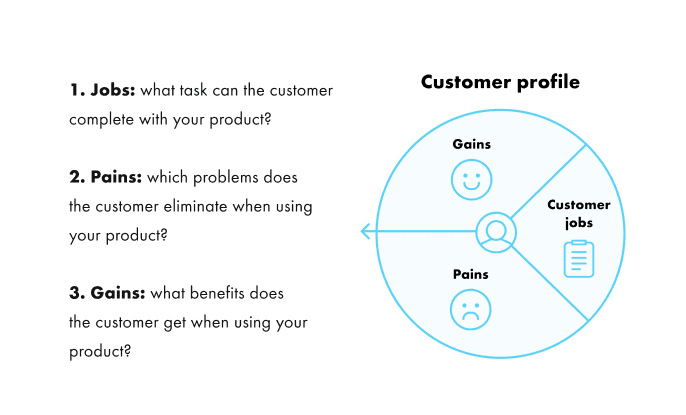 1. Jobs: what task can the customer complete with your product?

2. Pains: which problems does the customer eliminate when using your product?

3. Gains: what benefits does the customer get when using your product?

Customer profile

Gains

Customer jobs

Pains